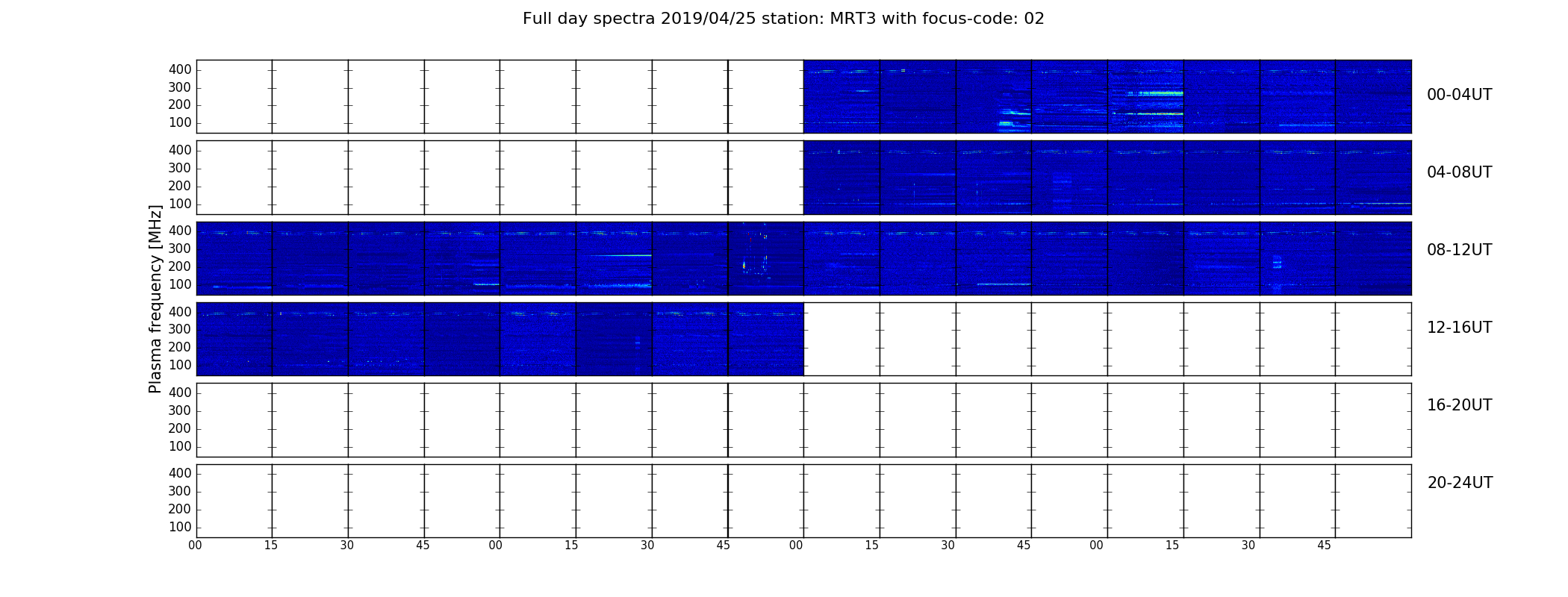 Full day spectra 2019/04/25 station: MRT3 with focus-code: 02

Plasma frequency [MHz]

400
300
200
100
00-04UT

400
300
200
100
04-08UT

400
300
200
100
08-12UT

400
300
200
100
12-16UT

400
300
200
100
16-20UT

400
300
200
100
20-24UT

00 15 30 45 00 15 30 45 00 15 30 45 00 15 30 45